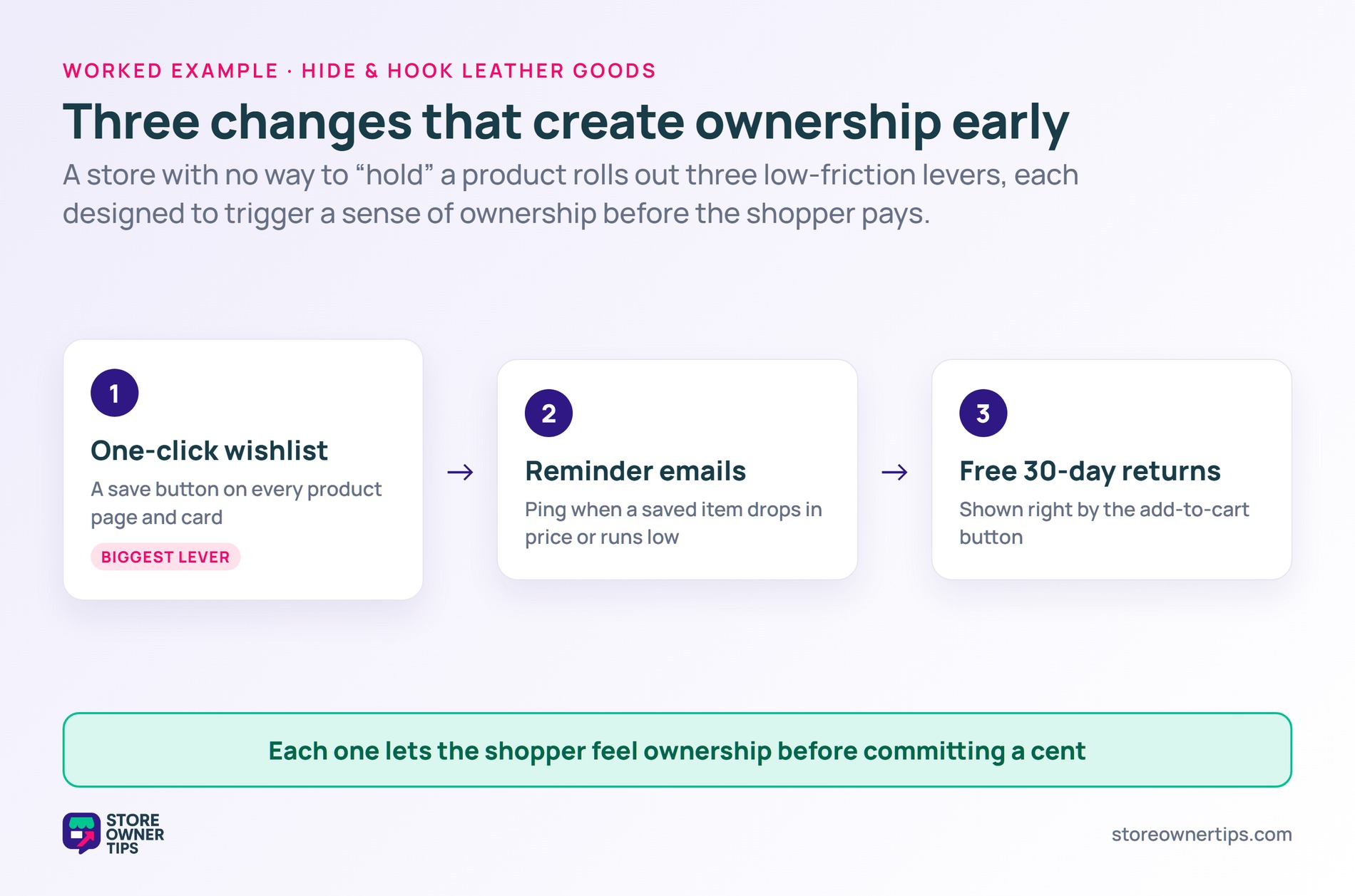 WORKED EXAMPLE · HIDE & HOOK LEATHER GOODS

Three changes that create ownership early

A store with no way to “hold” a product rolls out three low-friction levers, each designed to trigger a sense of ownership before the shopper pays.

1

One-click wishlist

A save button on every product page and card

BIGGEST LEVER

→

2

Reminder emails

Ping when a saved item drops in price or runs low

→

3

Free 30-day returns

Shown right by the add-to-cart button

Each one lets the shopper feel ownership before committing a cent

STORE OWNER TIPS

storeownertips.com